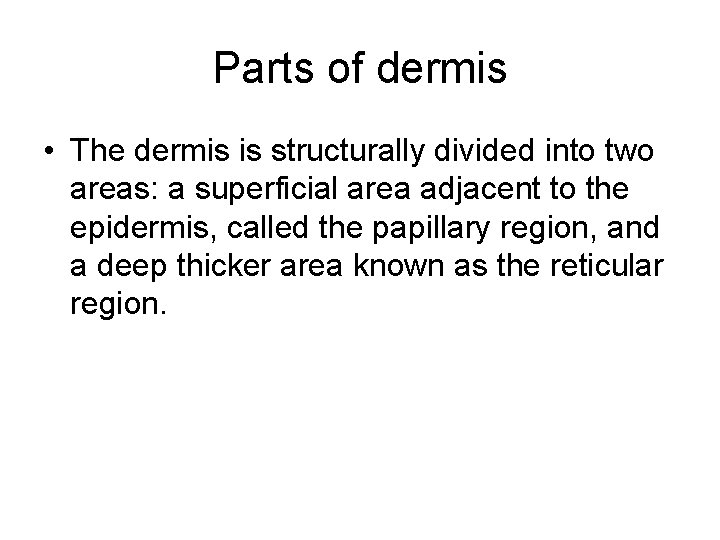 Parts of dermis

• The dermis is structurally divided into two areas: a superficial area adjacent to the epidermis, called the papillary region, and a deep thicker area known as the reticular region.